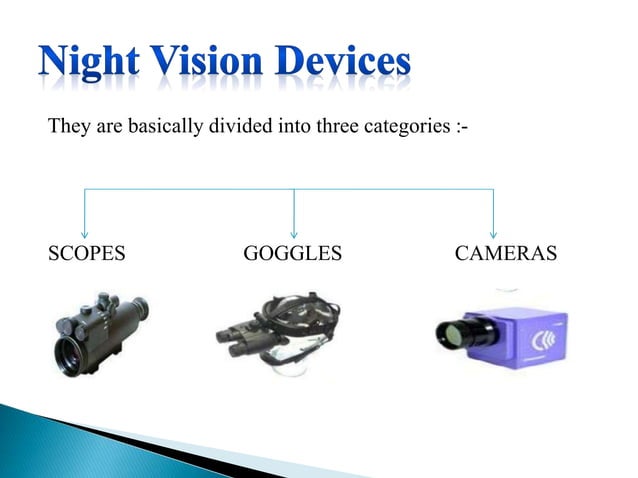 Night Vision Devices

They are basically divided into three categories :-

SCOPES

GOGGLES

CAMERAS